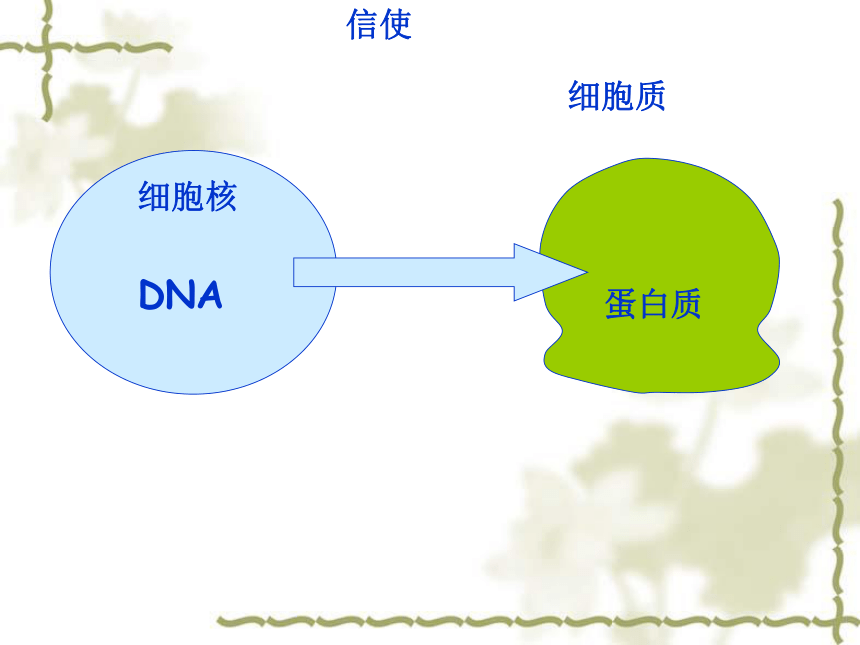 信使

细胞质

细胞核

DNA

蛋白质